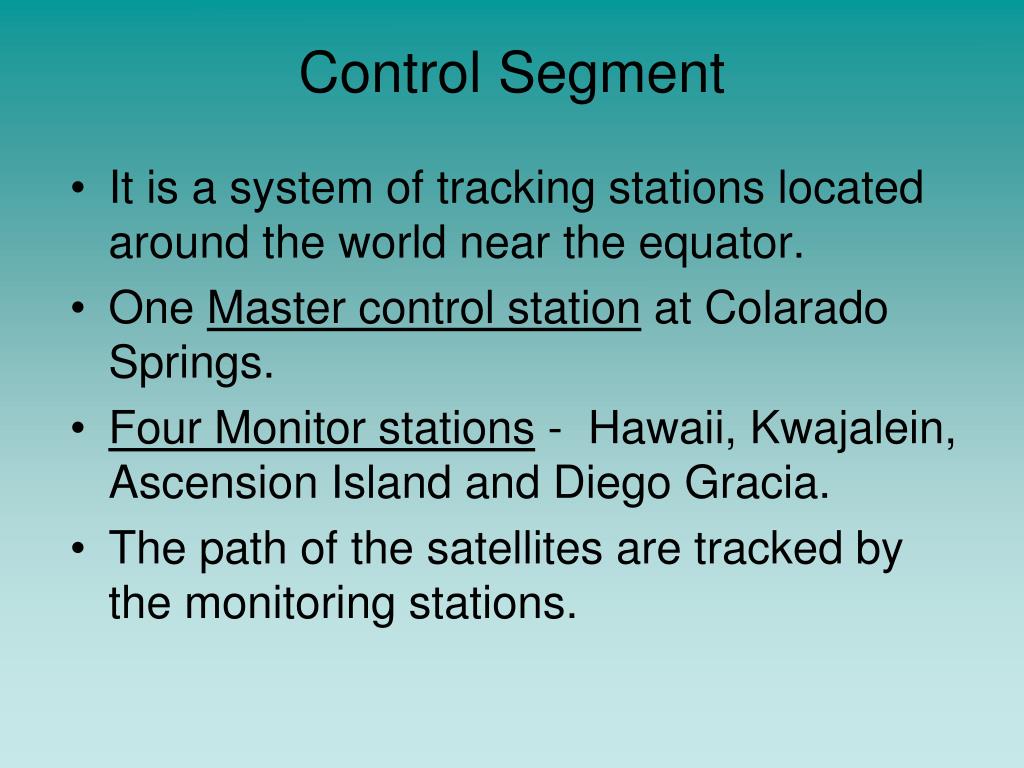 Control Segment

• It is a system of tracking stations located around the world near the equator.
• One Master control station at Colarado Springs.
• Four Monitor stations - Hawaii, Kwajalein, Ascension Island and Diego Gracia.
• The path of the satellites are tracked by the monitoring stations.